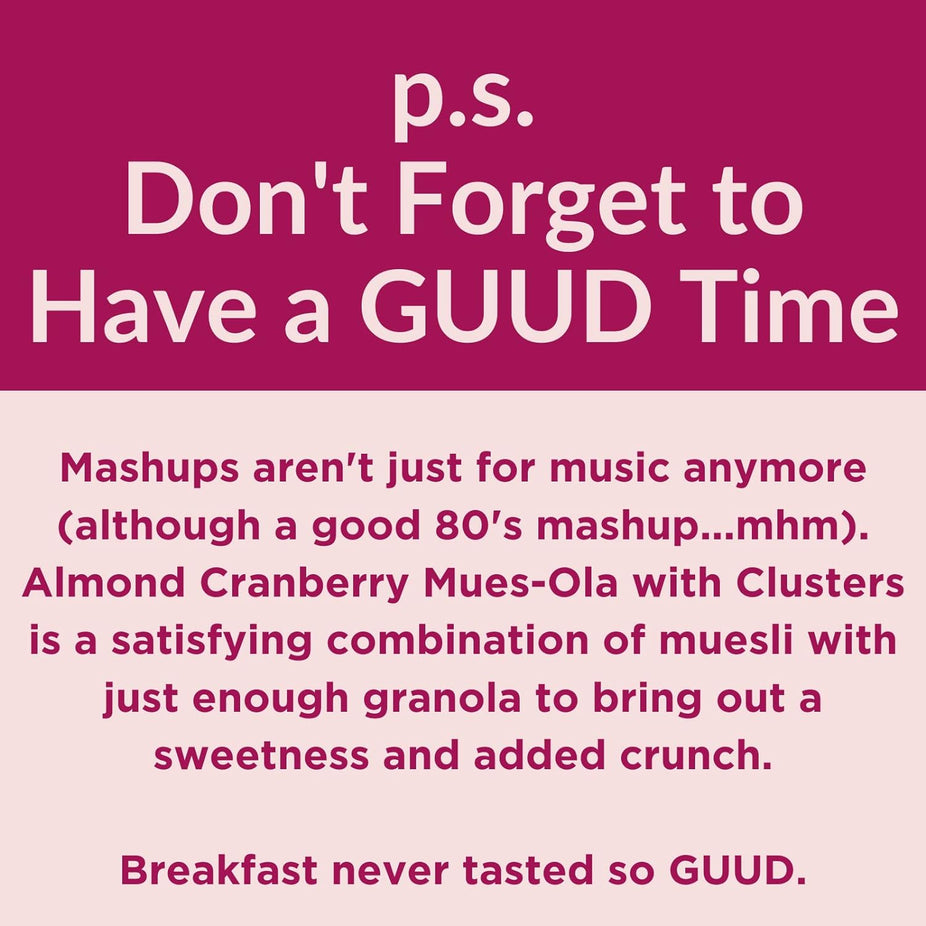 p.s.
Don't Forget to Have a GUUD Time

Mashups aren't just for music anymore (although a good 80's mashup...mhm). Almond Cranberry Mues-Ola with Clusters is a satisfying combination of muesli with just enough granola to bring out a sweetness and added crunch.

Breakfast never tasted so GUUD.